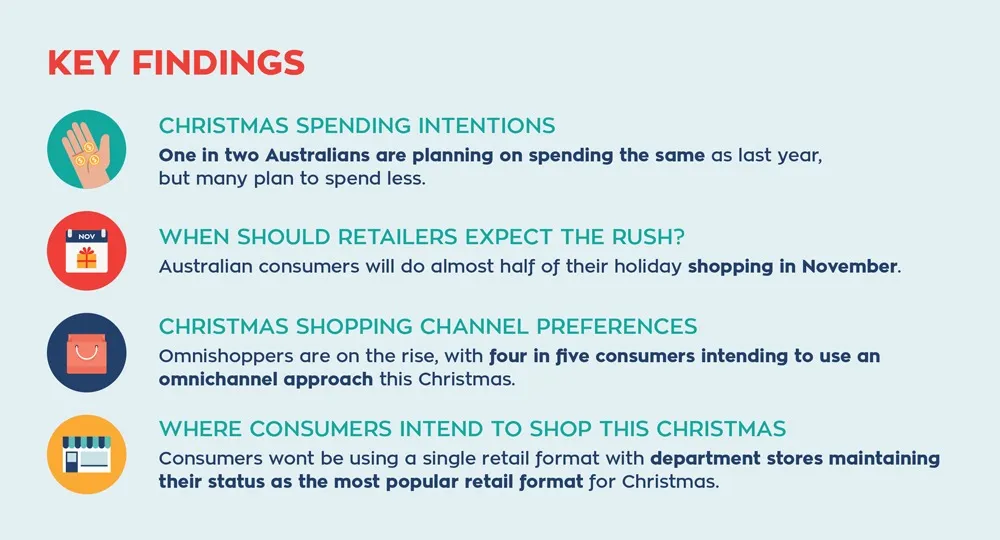 KEY FINDINGS

CHRISTMAS SPENDING INTENTIONS
One in two Australians are planning on spending the same as last year, but many plan to spend less.

NOV

WHEN SHOULD RETAILERS EXPECT THE RUSH?
Australian consumers will do almost half of their holiday shopping in November.

CHRISTMAS SHOPPING CHANNEL PREFERENCES
Omnishoppers are on the rise, with four in five consumers intending to use an omnichannel approach this Christmas.

WHERE CONSUMERS INTEND TO SHOP THIS CHRISTMAS
Consumers wont be using a single retail format with department stores maintaining their status as the most popular retail format for Christmas.